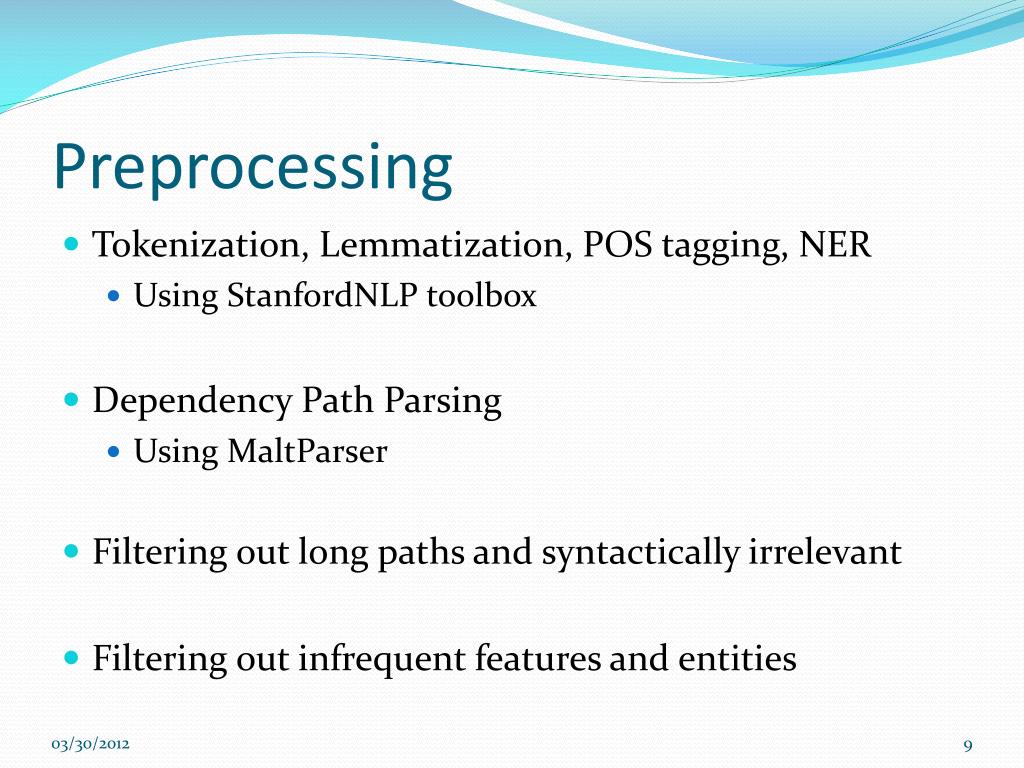 Preprocessing

Tokenization, Lemmatization, POS tagging, NER

Using StanfordNLP toolbox

Dependency Path Parsing

Using MaltParser

Filtering out long paths and syntactically irrelevant

Filtering out infrequent features and entities

03/30/2012

9